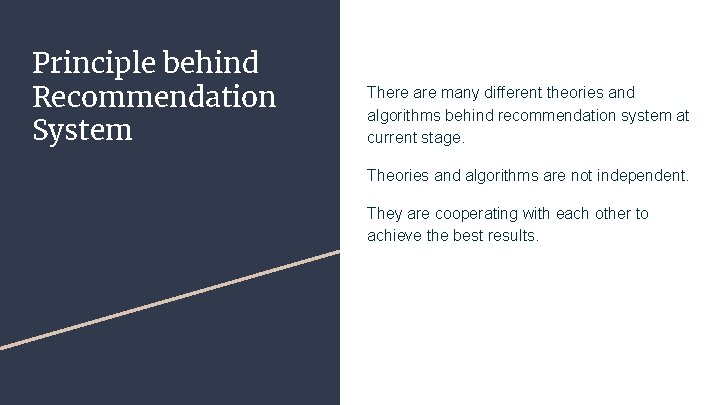 Principle behind Recommendation System

There are many different theories and algorithms behind recommendation system at current stage.

Theories and algorithms are not independent.

They are cooperating with each other to achieve the best results.